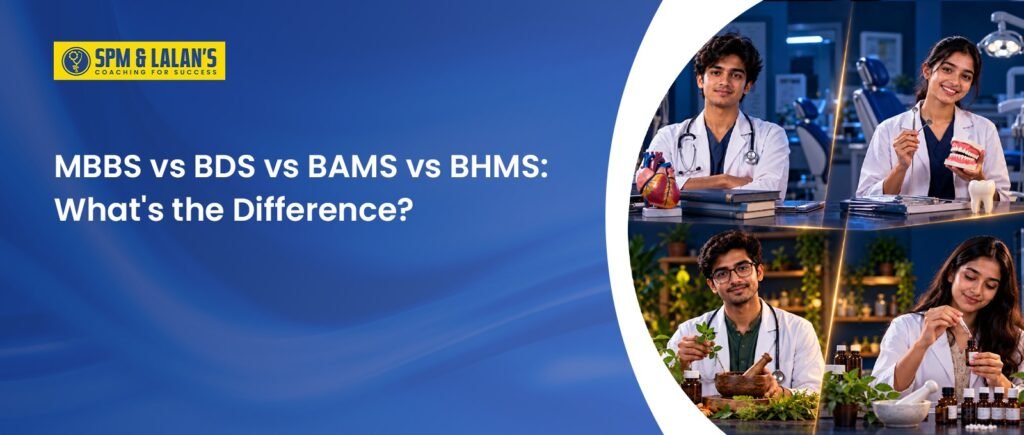 SPM & LALAN'S
COACHING FOR SUCCESS

MBBS vs BDS vs BAMS vs BHMS: What's the Difference?